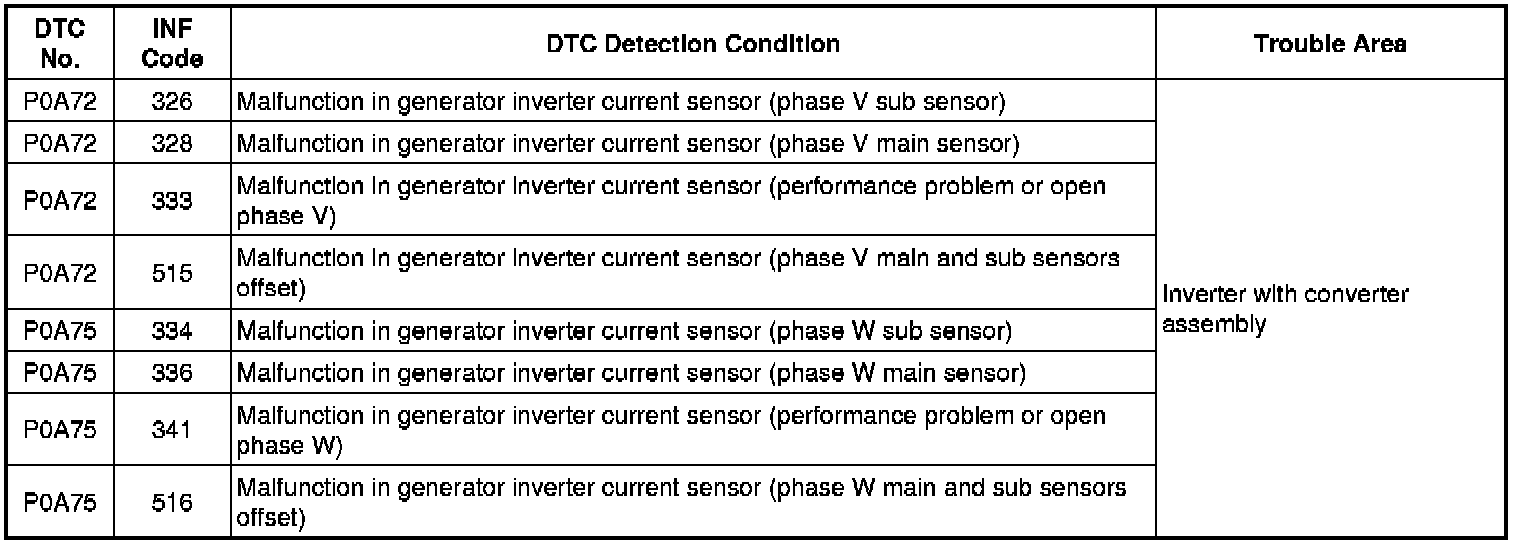 | DTC No. | INF Code | DTC Detection Condition | Trouble Area |
|---|---|---|---|
| P0A72 | 326 | Malfunction in generator inverter current sensor (phase V sub sensor) | Inverter with converter assembly |
| P0A72 | 328 | Malfunction in generator inverter current sensor (phase V main sensor) | |
| P0A72 | 333 | Malfunction in generator inverter current sensor (performance problem or open phase V) | |
| P0A72 | 515 | Malfunction in generator inverter current sensor (phase V main and sub sensors offset) | |
| P0A75 | 334 | Malfunction in generator inverter current sensor (phase W sub sensor) | |
| P0A75 | 336 | Malfunction in generator inverter current sensor (phase W main sensor) | |
| P0A75 | 341 | Malfunction in generator inverter current sensor (performance problem or open phase W) | |
| P0A75 | 516 | Malfunction in generator inverter current sensor (phase W main and sub sensors offset) | |